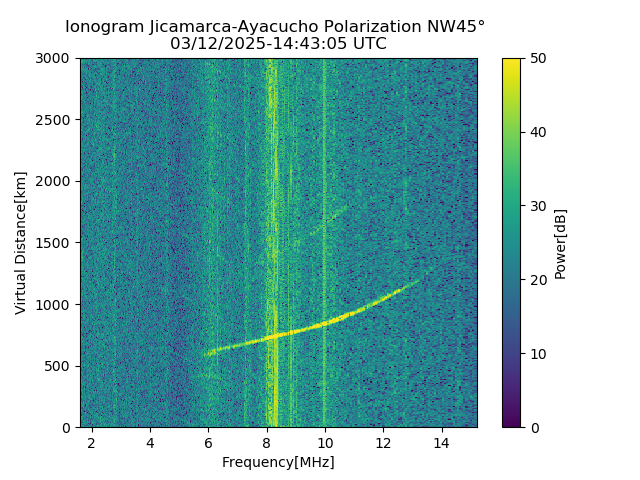 Ionogram Jicamarca-Ayacucho Polarization NW45°
03/12/2025-14:43:05 UTC

Virtual Distance[km]
3000
2500
2000
1500
1000
500
0

2
4
6
8
10
12
14
Frequency[MHz]

50
40
30
20
10
0
Power[dB]